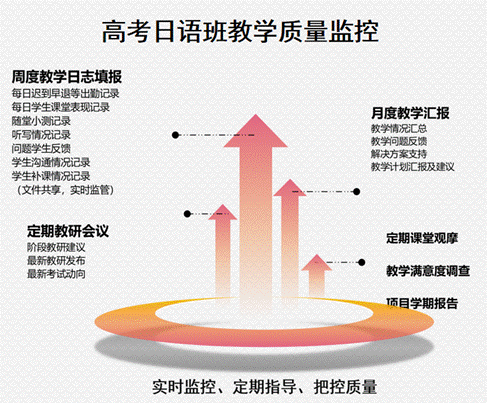 高考日语班教学质量监控

周度教学日志填报
每日迟到早退等出勤记录
每日学生课堂表现记录
随堂小测记录
听写情况记录
问题学生反馈
学生沟通情况记录
学生补课情况记录
（文件共享，实时监管）

定期教研会议
阶段教研建议
最新教研发布
最新考试动向

月度教学汇报
教学情况汇总
教学问题反馈
解决方案支持
教学计划汇报及建议

定期课堂观摩

教学满意度调查

项目学期报告

实时监控、定期指导、把控质量